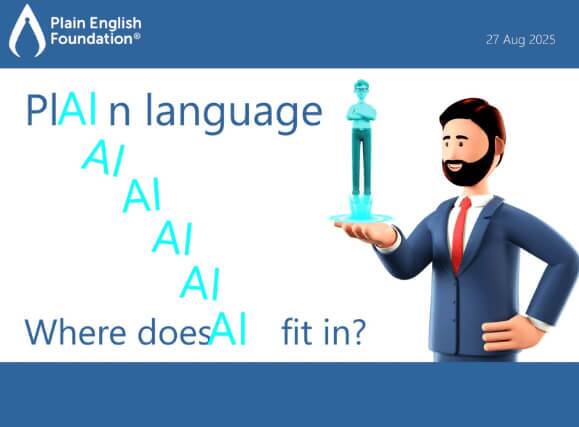 Plain English Foundation®

27 Aug 2025

PlAI n language

AI

AI

AI

AI

Where does AI fit in?